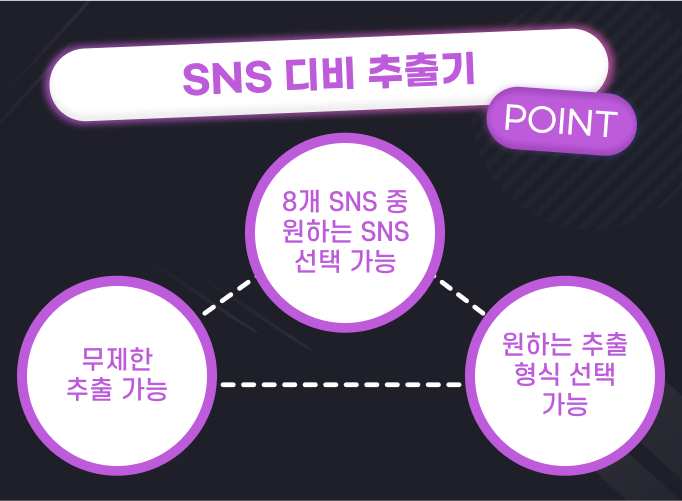 SNS 디비 추출기

POINT

8개 SNS 중
원하는 SNS
선택 가능

무제한
추출 가능

원하는 추출
형식 선택
가능